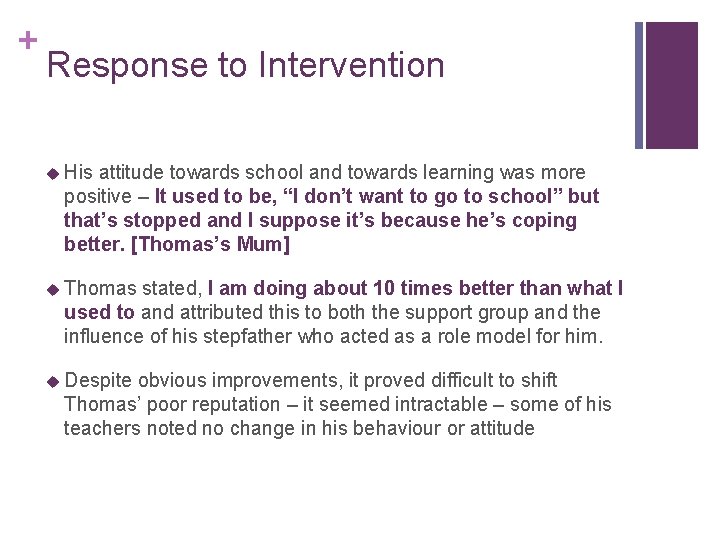 +
Response to Intervention

◆ His attitude towards school and towards learning was more positive – It used to be, “I don’t want to go to school” but that’s stopped and I suppose it’s because he’s coping better. [Thomas’s Mum]

◆ Thomas stated, I am doing about 10 times better than what I used to and attributed this to both the support group and the influence of his stepfather who acted as a role model for him.

◆ Despite obvious improvements, it proved difficult to shift Thomas’ poor reputation – it seemed intractable – some of his teachers noted no change in his behaviour or attitude